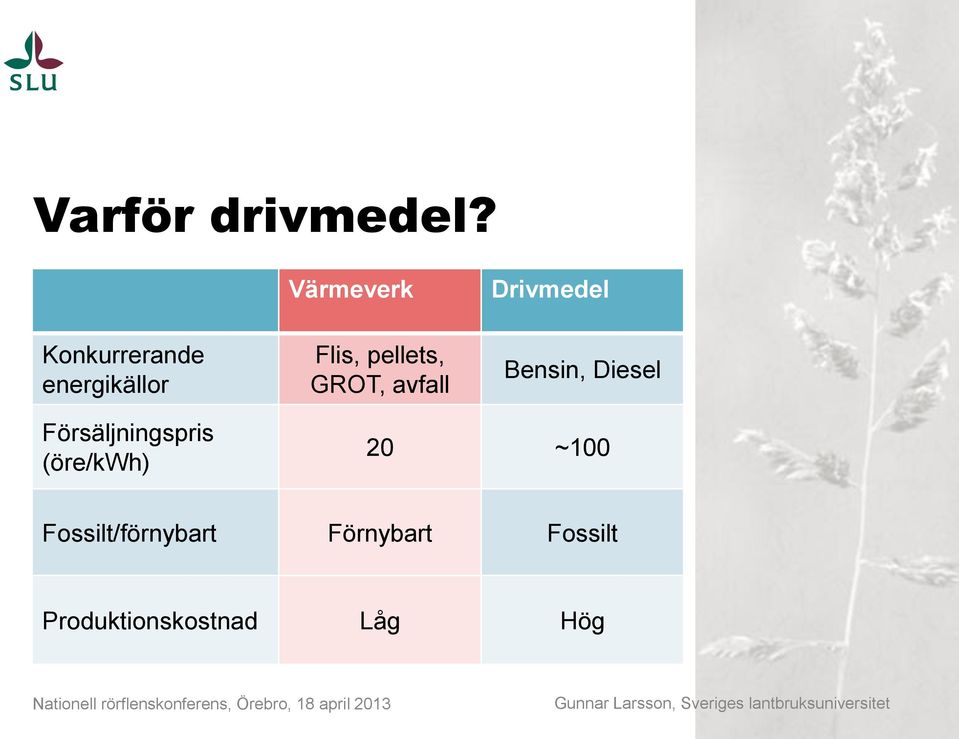 SLU

Varför drivmedel?

| | Värmeverk | Drivmedel |
|---|---|---|
| Konkurrerande energikällor | Flis, pellets, GROT, avfall | Bensin, Diesel |
| Försäljningspris (öre/kWh) | 20 | ~100 |
| Fossilt/förnybart | Förnybart | Fossilt |
| Produktionskostnad | Låg | Hög |

Nationell rörflenskonferens, Örebro, 18 april 2013

Gunnar Larsson, Sveriges lantbruksuniversitet